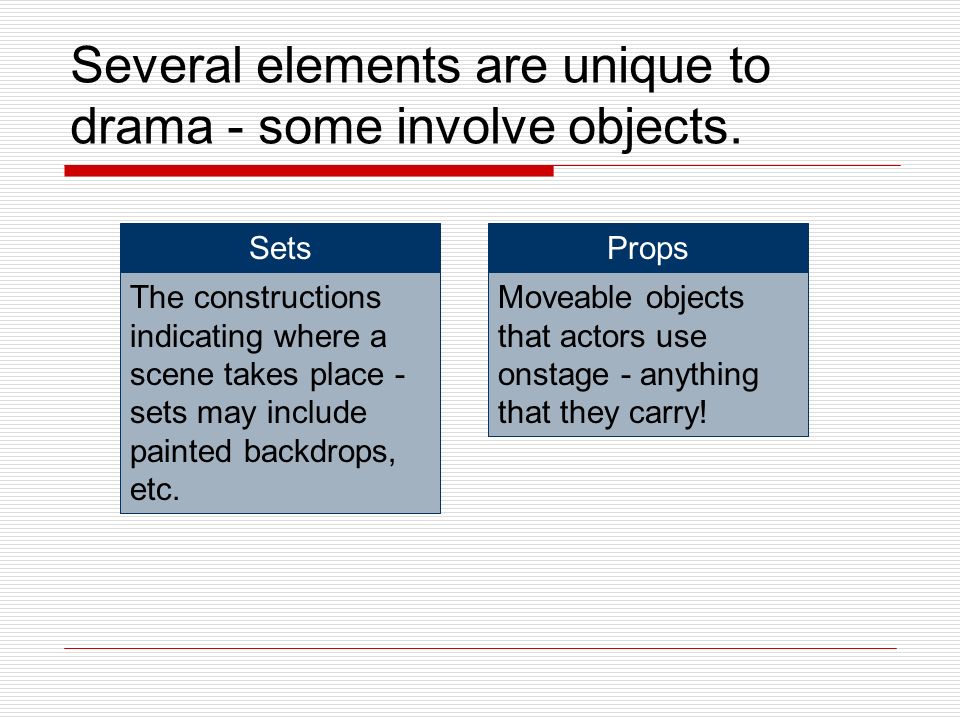 Several elements are unique to drama - some involve objects.

Sets

The constructions indicating where a scene takes place - sets may include painted backdrops, etc.

Props

Moveable objects that actors use onstage - anything that they carry!